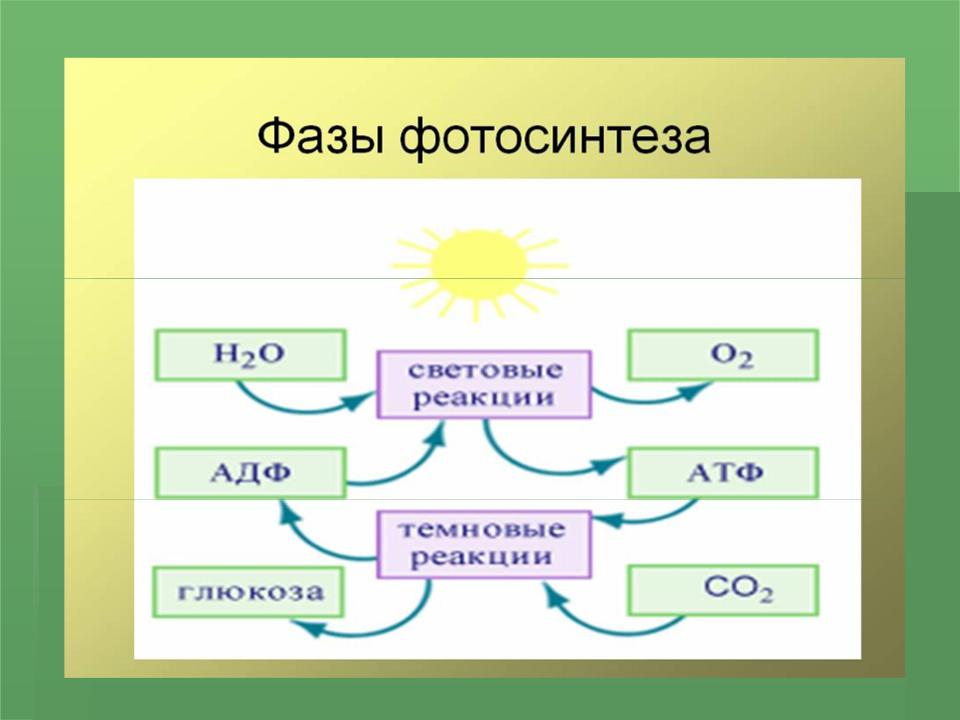 Фазы фотосинтеза

$H_2O$

световые реакции

$O_2$

АДФ

АТФ

темновые реакции

глюкоза

$CO_2$